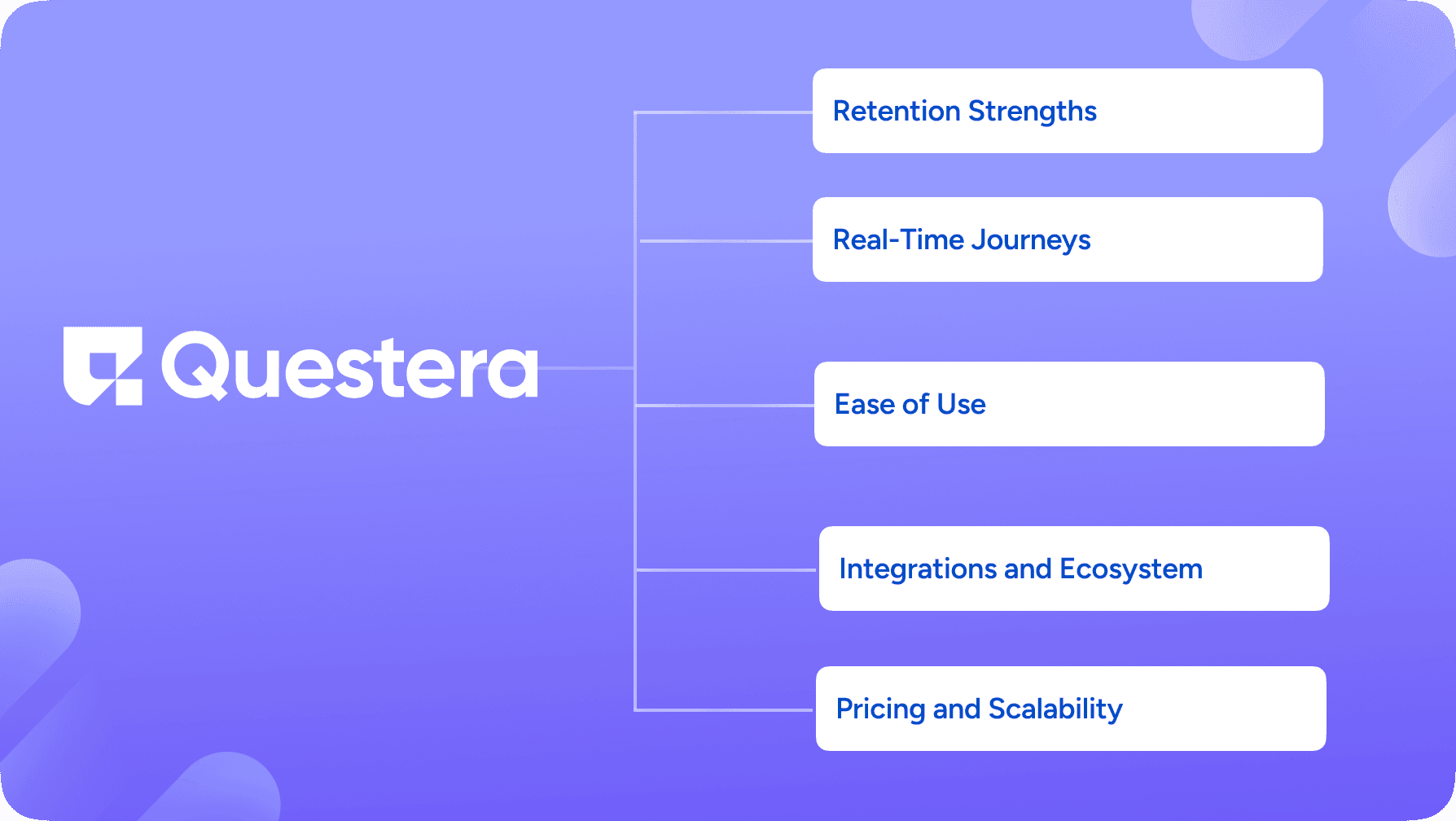 Questera

Retention Strengths

Real-Time Journeys

Ease of Use

Integrations and Ecosystem

Pricing and Scalability